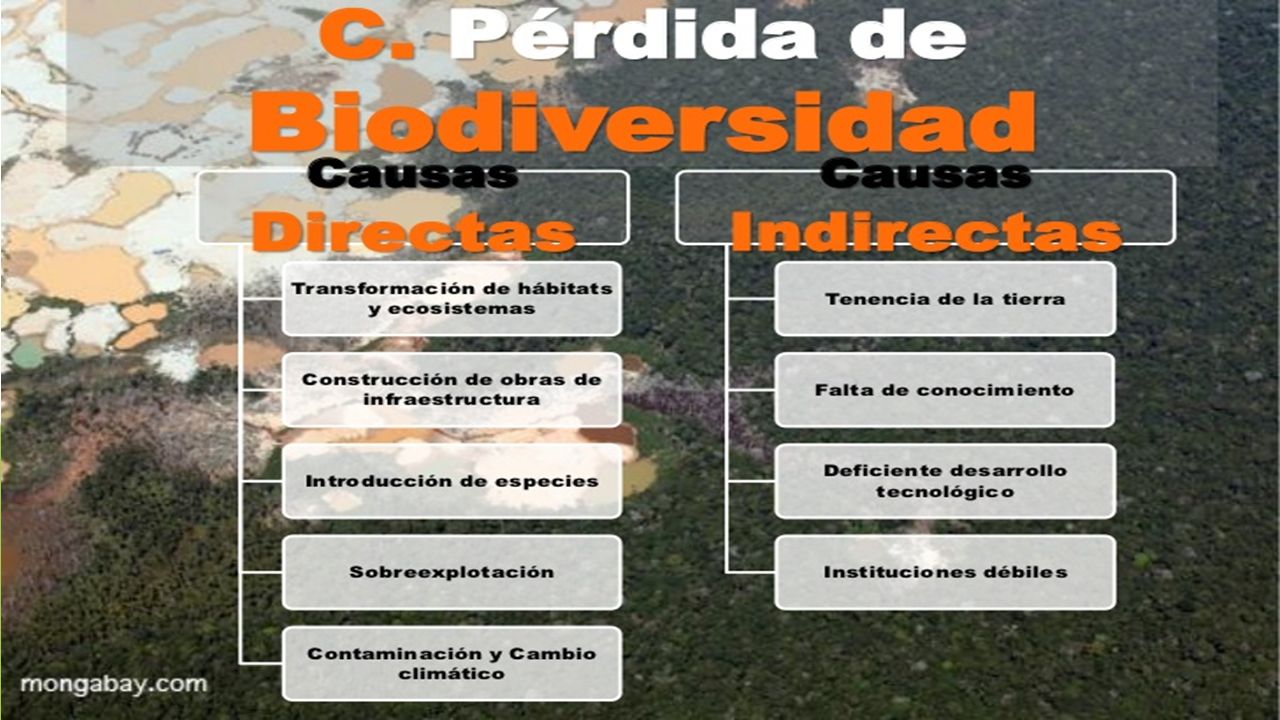 C. Pérdida de Biodiversidad

Causas Directas

Transformación de hábitats y ecosistemas

Construcción de obras de infraestructura

Introducción de especies

Sobreexplotación

Contaminación y Cambio climático

Causas Indirectas

Tenencia de la tierra

Falta de conocimiento

Deficiente desarrollo tecnológico

Instituciones débiles

mongabay.com